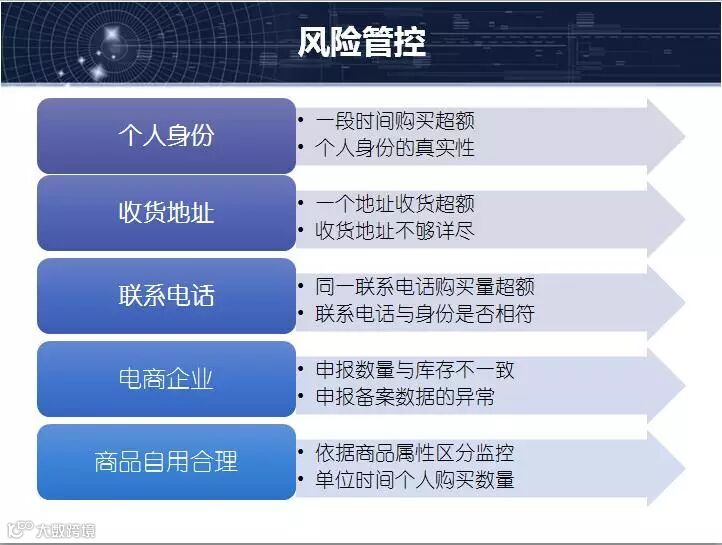 风险管控

个人身份
• 一段时间购买超额
• 个人身份的真实性

收货地址
• 一个地址收货超额
• 收货地址不够详尽

联系电话
• 同一联系电话购买量超额
• 联系电话与身份是否相符

电商企业
• 申报数量与库存不一致
• 申报备案数据的异常

商品自用合理
• 依据商品属性区分监控
• 单位时间个人购买数量

大数跨境